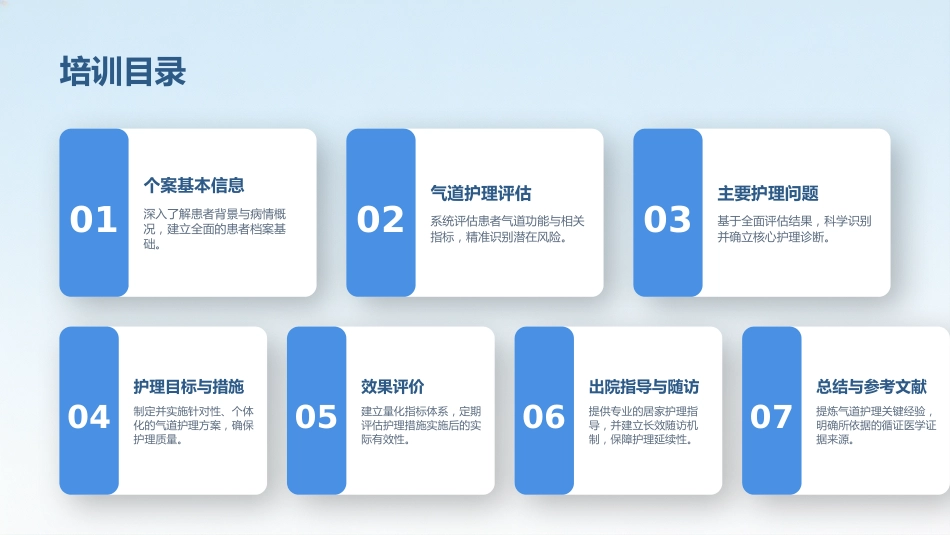 培训目录

01
个案基本信息
深入了解患者背景与病情概况，建立全面的患者档案基础。

02
气道护理评估
系统评估患者气道功能与相关指标，精准识别潜在风险。

03
主要护理问题
基于全面评估结果，科学识别并确立核心护理诊断。

04
护理目标与措施
制定并实施针对性、个体化的气道护理方案，确保护理质量。

05
效果评价
建立量化指标体系，定期评估护理措施实施后的实际有效性。

06
出院指导与随访
提供专业的居家护理指导，并建立长效随访机制，保障护理延续性。

07
总结与参考文献
提炼气道护理关键经验，明确所依据的循证医学证据来源。